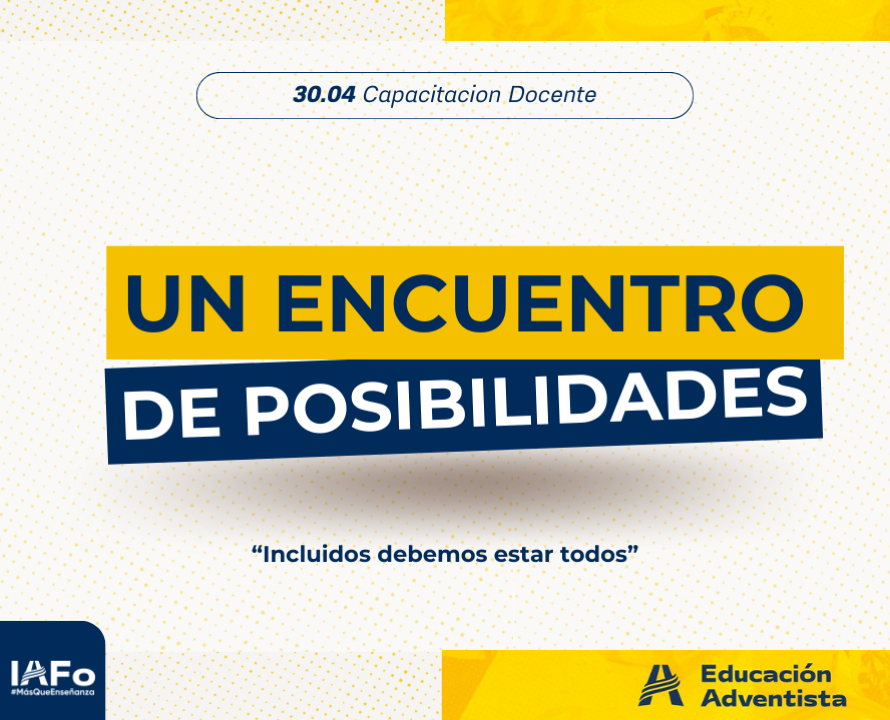 30.04 Capacitacion Docente

UN ENCUENTRO
DE POSIBILIDADES

“Incluidos debemos estar todos”

IAFo
#MásQueEnseñanza

Educación
Adventista